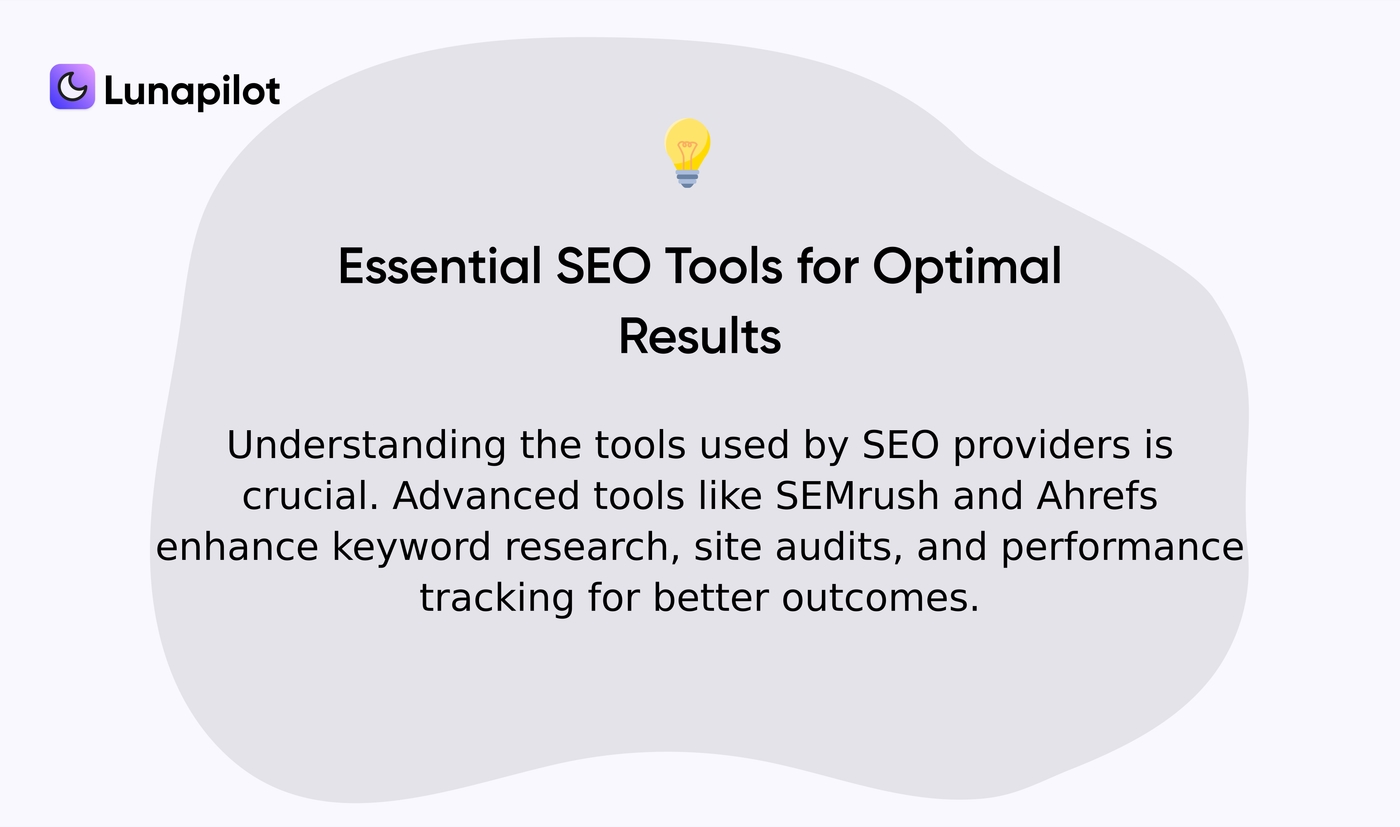 Lunapilot

Essential SEO Tools for Optimal Results

Understanding the tools used by SEO providers is crucial. Advanced tools like SEMrush and Ahrefs enhance keyword research, site audits, and performance tracking for better outcomes.